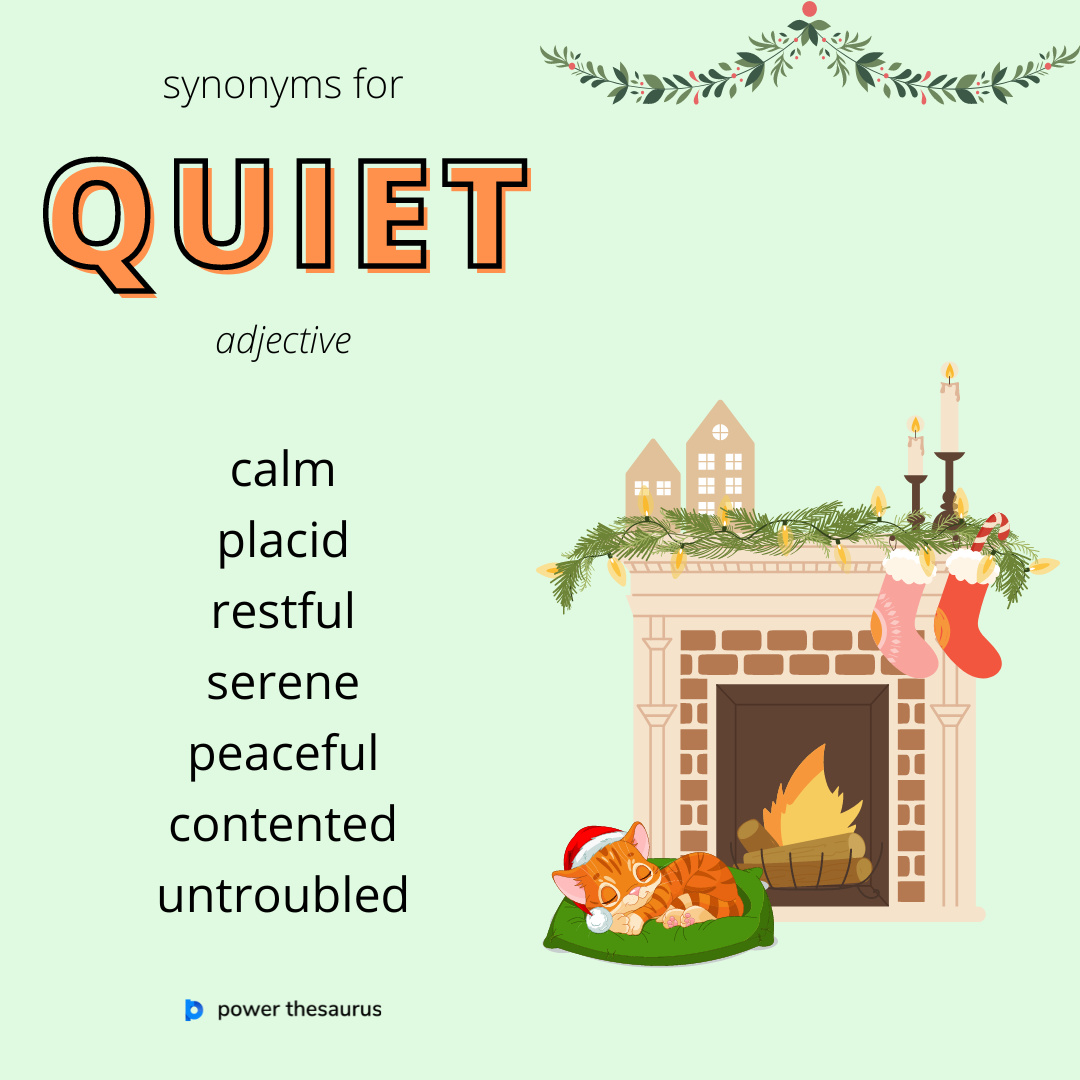 synonyms for

QUIET

adjective

calm
placid
restful
serene
peaceful
contented
untroubled

power thesaurus